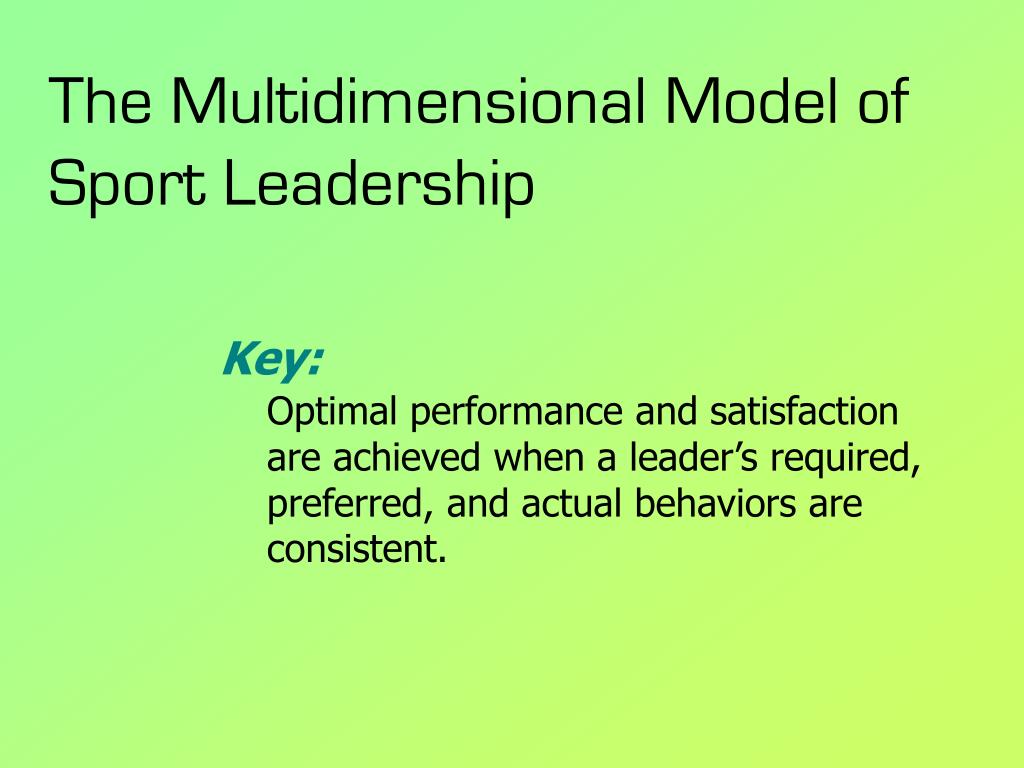 The Multidimensional Model of Sport Leadership

Key:

Optimal performance and satisfaction are achieved when a leader’s required, preferred, and actual behaviors are consistent.